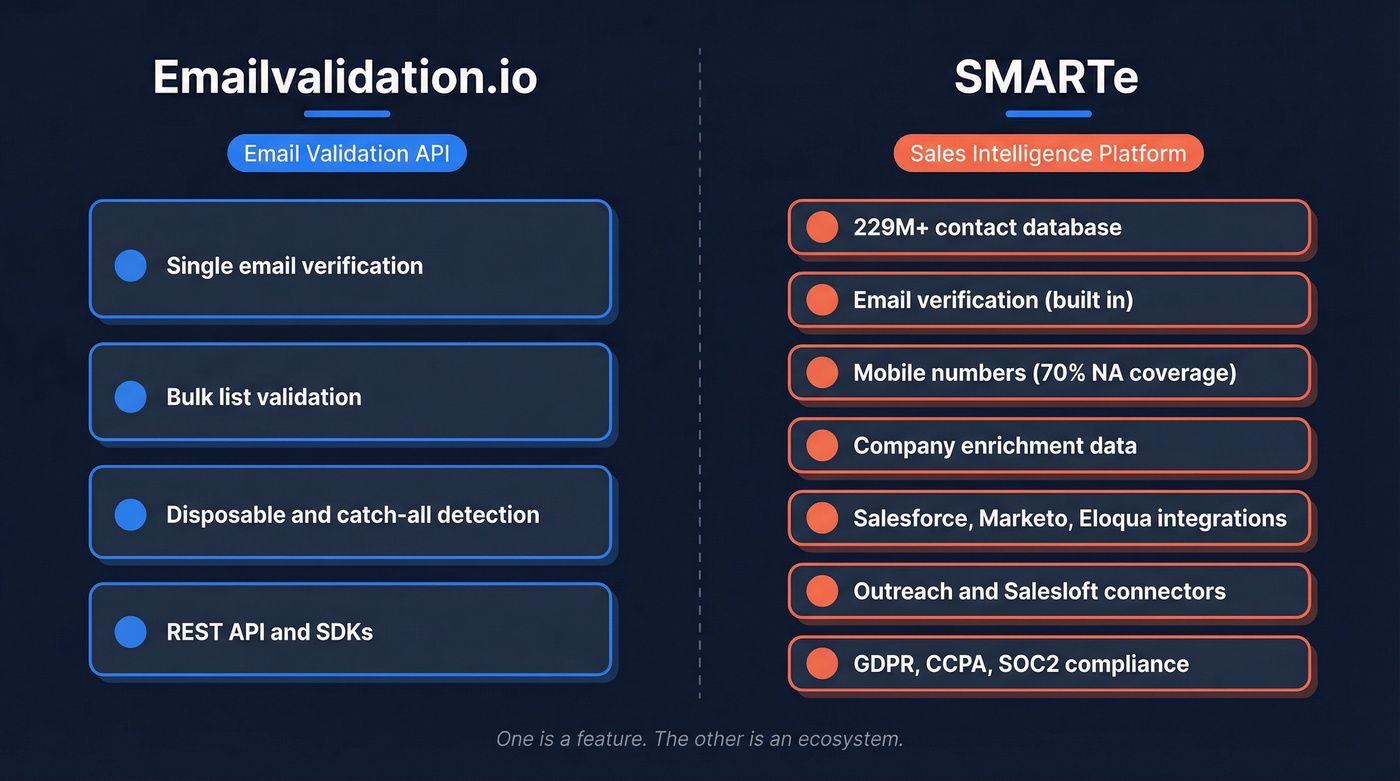 Emailvalidation.io

Email Validation API

Single email verification

Bulk list validation

Disposable and catch-all detection

REST API and SDKs

SMARTe

Sales Intelligence Platform

229M+ contact database

Email verification (built in)

Mobile numbers (70% NA coverage)

Company enrichment data

Salesforce, Marketo, Eloqua integrations

Outreach and Salesloft connectors

GDPR, CCPA, SOC2 compliance

One is a feature. The other is an ecosystem.